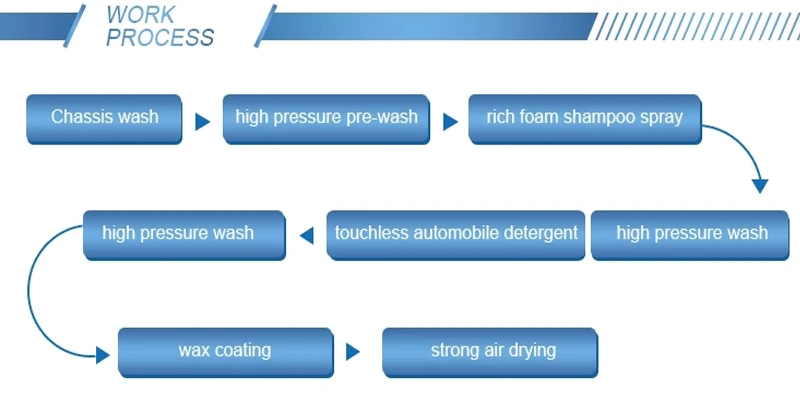 WORK PROCESS

Chassis wash

high pressure pre-wash

rich foam shampoo spray

high pressure wash

touchless automobile detergent

high pressure wash

wax coating

strong air drying